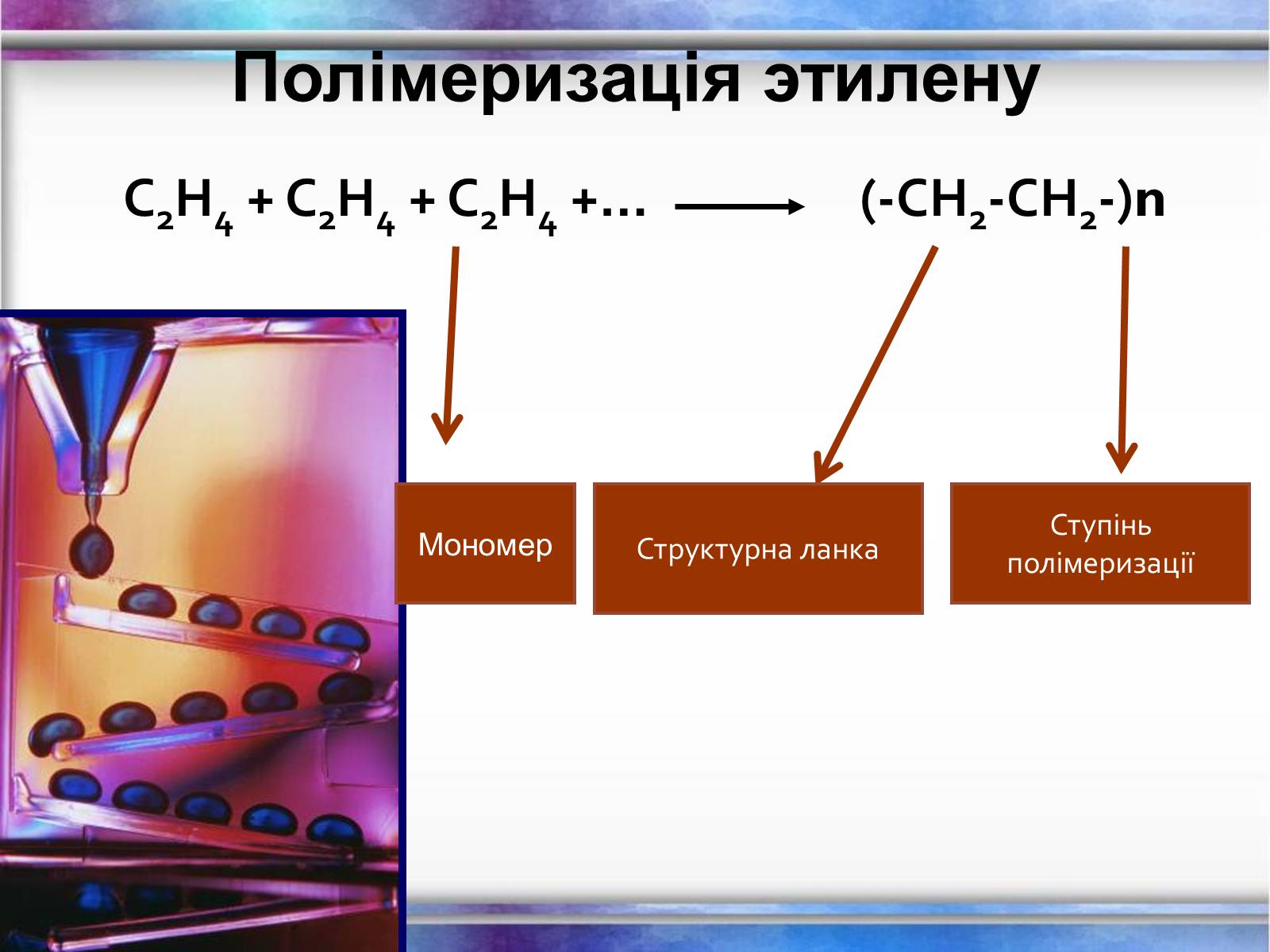 Полімеризація этилену

$C_2H_4 + C_2H_4 + C_2H_4 + \ldots \longrightarrow (-CH_2-CH_2-)n$

Мономер

Структурна ланка

Ступінь полімеризації